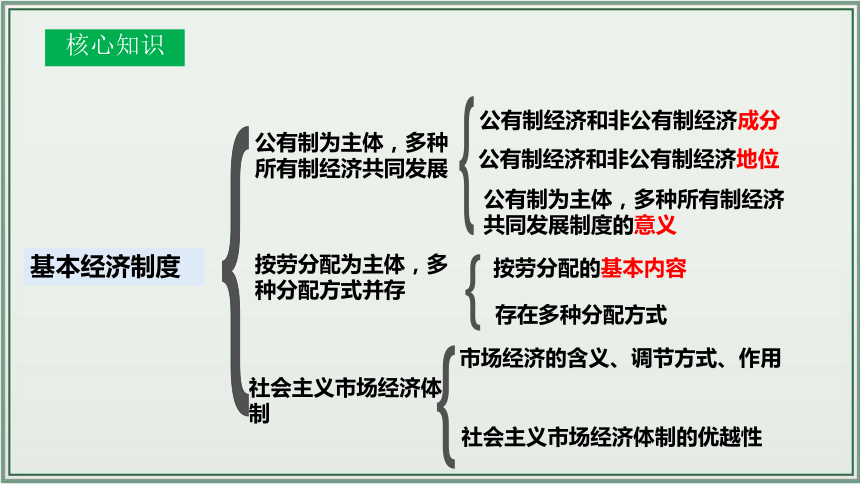 核心知识

基本经济制度

公有制为主体，多种所有制经济共同发展

公有制经济和非公有制经济成分

公有制经济和非公有制经济地位

公有制为主体，多种所有制经济共同发展制度的意义

按劳分配为主体，多种分配方式并存

按劳分配的基本内容

存在多种分配方式

社会主义市场经济体制

市场经济的含义、调节方式、作用

社会主义市场经济体制的优越性